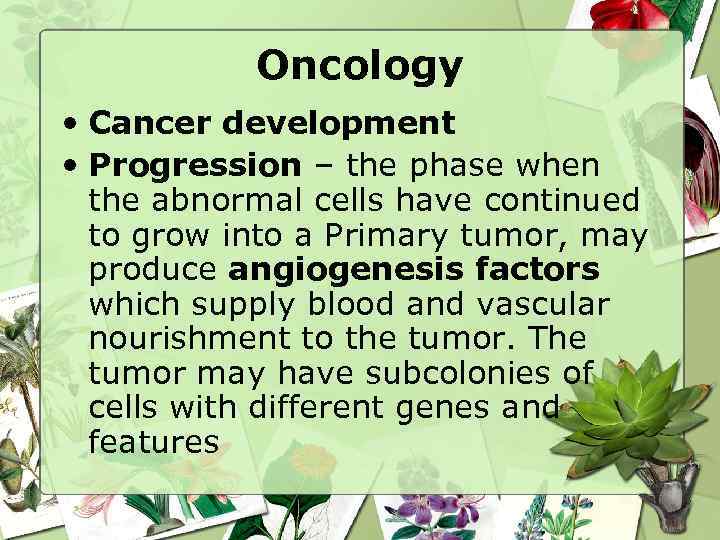 Oncology

• Cancer development

• Progression – the phase when the abnormal cells have continued to grow into a Primary tumor, may produce angiogenesis factors which supply blood and vascular nourishment to the tumor. The tumor may have subcolonies of cells with different genes and features